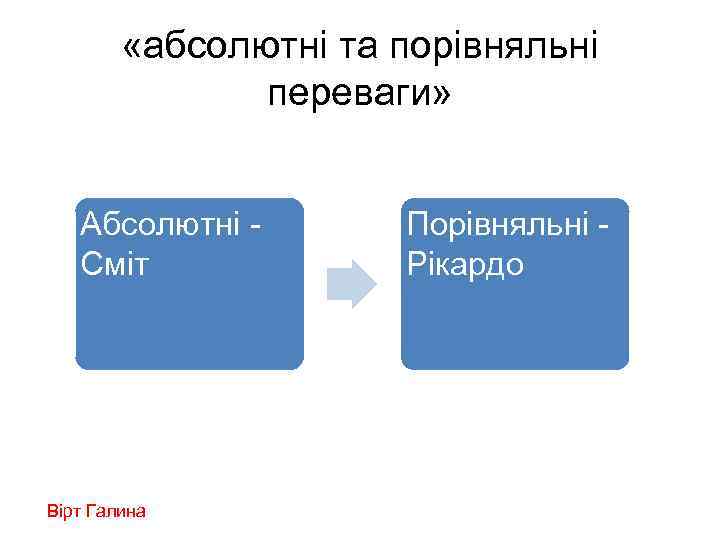 «абсолютні та порівняльні переваги»

Абсолютні - Сміт

Порівняльні - Рікардо

Вірт Галина